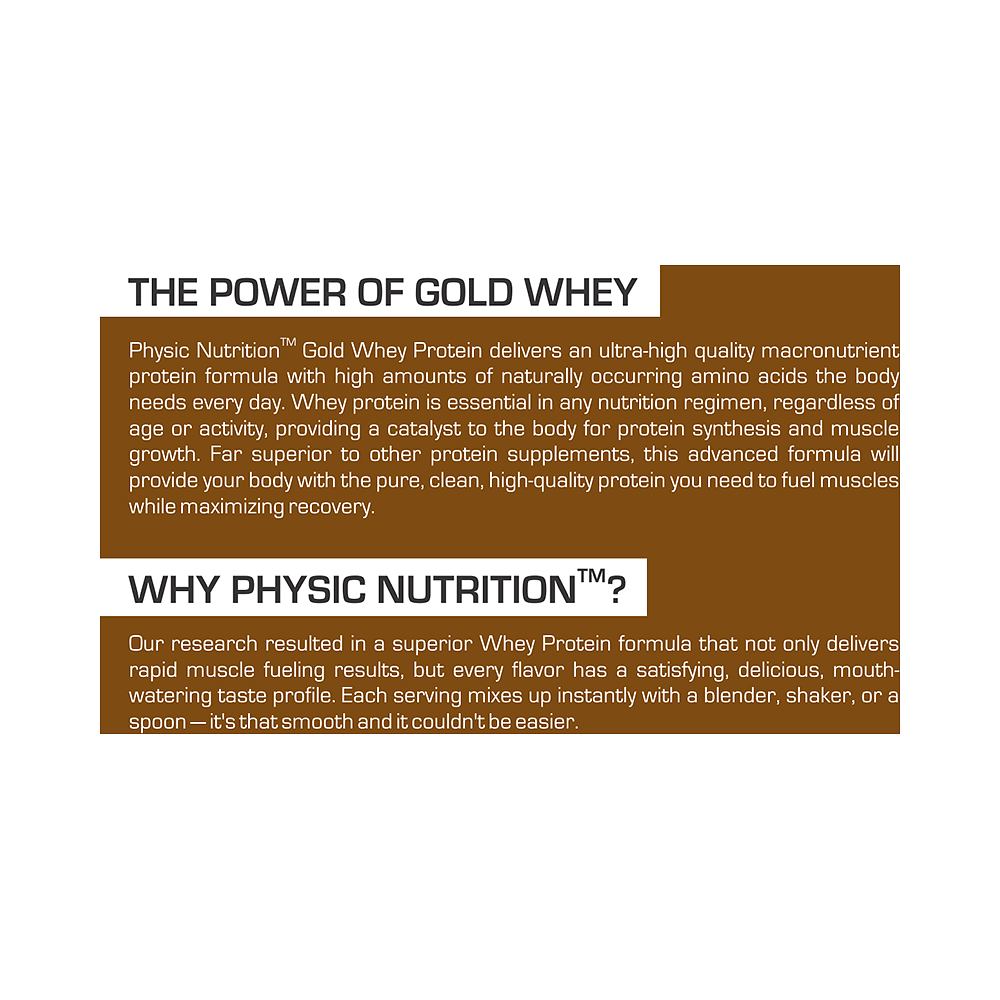 THE POWER OF GOLD WHEY

Physic Nutrition™ Gold Whey Protein delivers an ultra-high quality macronutrient protein formula with high amounts of naturally occurring amino acids the body needs every day. Whey protein is essential in any nutrition regimen, regardless of age or activity, providing a catalyst to the body for protein synthesis and muscle growth. Far superior to other protein supplements, this advanced formula will provide your body with the pure, clean, high-quality protein you need to fuel muscles while maximizing recovery.

WHY PHYSIC NUTRITION™?

Our research resulted in a superior Whey Protein formula that not only delivers rapid muscle fueling results, but every flavor has a satisfying, delicious, mouth-watering taste profile. Each serving mixes up instantly with a blender, shaker, or a spoon — it's that smooth and it couldn't be easier.